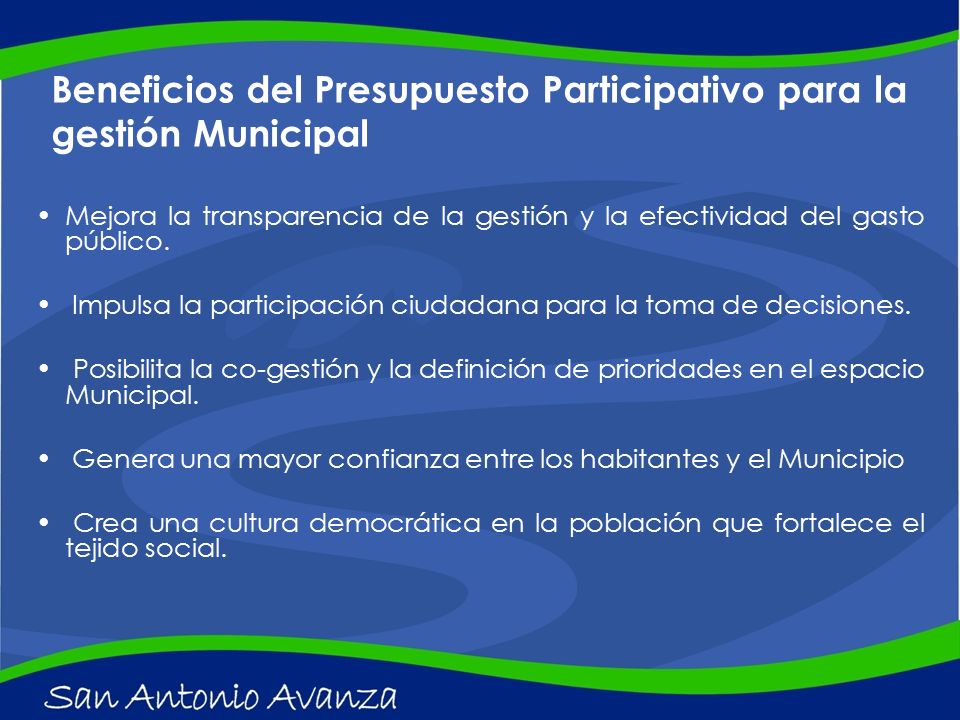 Beneficios del Presupuesto Participativo para la gestión Municipal

• Mejora la transparencia de la gestión y la efectividad del gasto público.

• Impulsa la participación ciudadana para la toma de decisiones.

• Posibilita la co-gestión y la definición de prioridades en el espacio Municipal.

• Genera una mayor confianza entre los habitantes y el Municipio

• Crea una cultura democrática en la población que fortalece el tejido social.

San Antonio Avanza